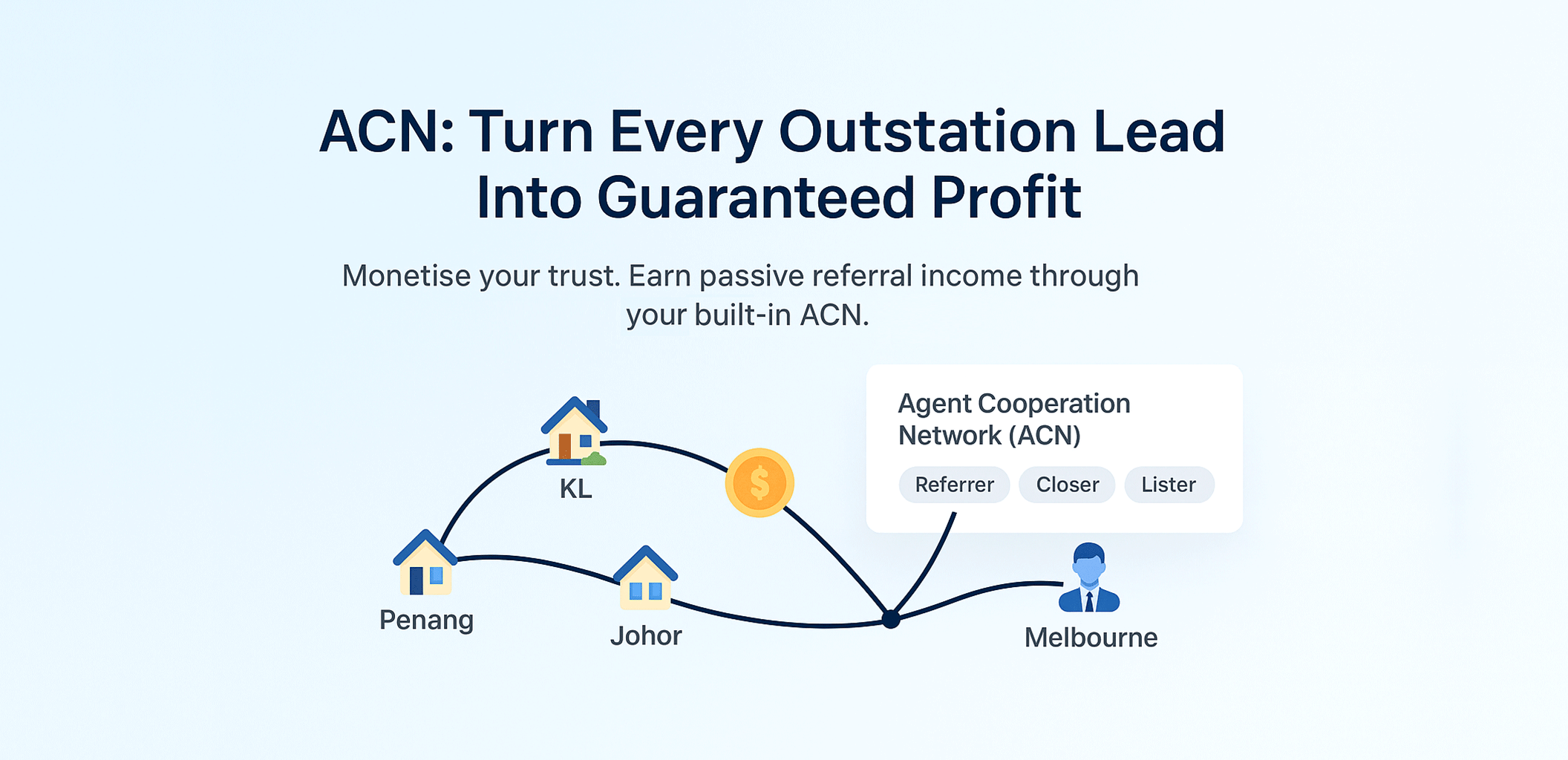 ACN: Turn Every Outstation Lead Into Guaranteed Profit

Monetise your trust. Earn passive referral income through your built-in ACN.

Agent Cooperation Network (ACN)

Referrer

Closer

Lister

KL

$

Penang

Johor

Melbourne